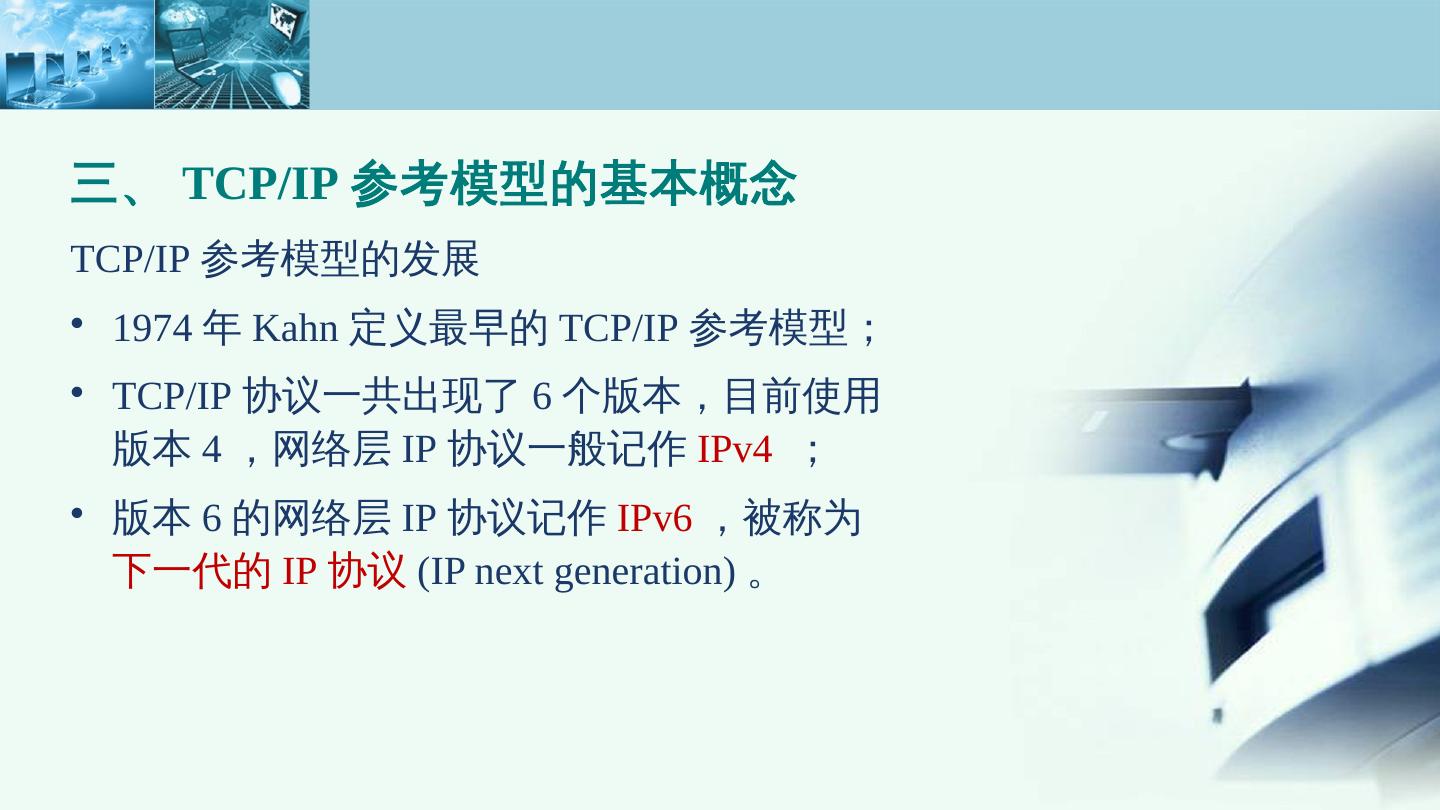 三、 TCP/IP 参考模型的基本概念

TCP/IP 参考模型的发展

• 1974 年 Kahn 定义最早的 TCP/IP 参考模型；

• TCP/IP 协议一共出现了 6 个版本，目前使用版本 4 ，网络层 IP 协议一般记作 IPv4 ；

• 版本 6 的网络层 IP 协议记作 IPv6 ，被称为下一代的 IP 协议 (IP next generation) 。